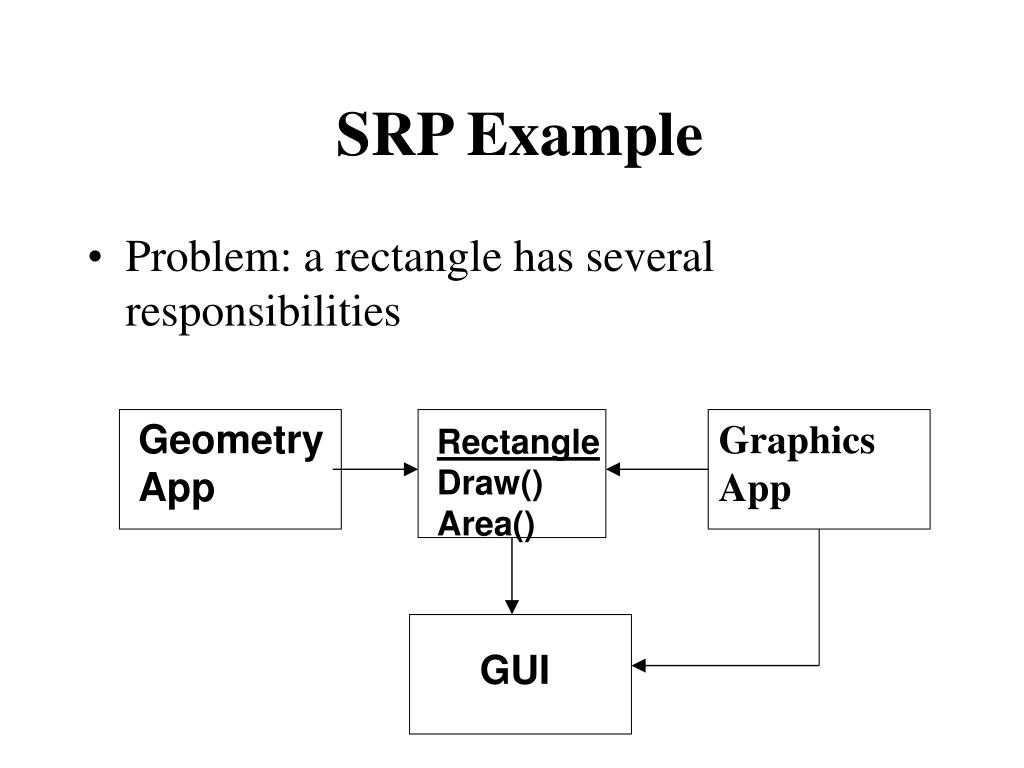 SRP Example

• Problem: a rectangle has several responsibilities

Geometry App

Rectangle
Draw()
Area()

Graphics App

GUI